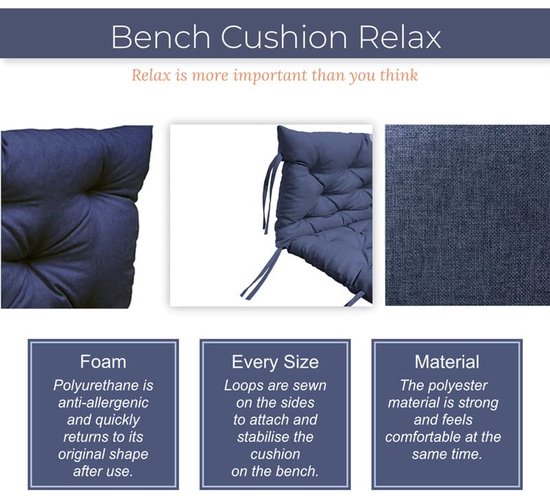 Bench Cushion Relax

Relax is more important than you think

Foam
Polyurethane is anti-allergenic and quickly returns to its original shape after use.

Every Size
Loops are sewn on the sides to attach and stabilise the cushion on the bench.

Material
The polyester material is strong and feels comfortable at the same time.